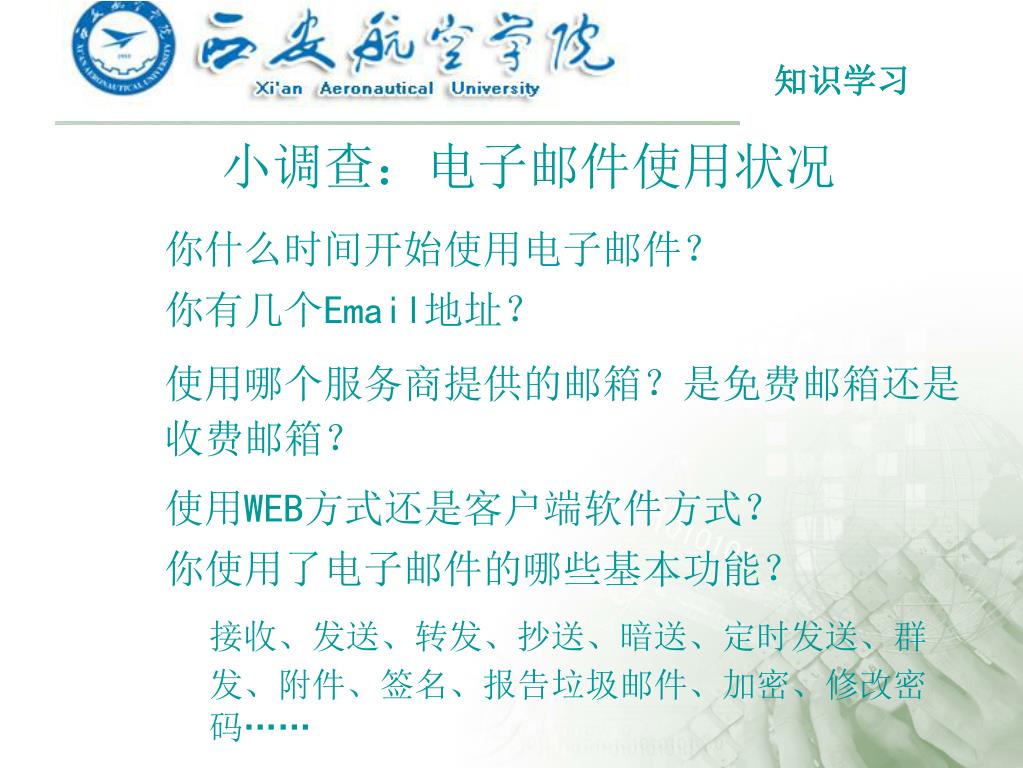 西安航空学院
Xi'an Aeronautical University

知识学习

小调查：电子邮件使用状况

你什么时间开始使用电子邮件？

你有几个Email地址？

使用哪个服务商提供的邮箱？是免费邮箱还是收费邮箱？

使用WEB方式还是客户端软件方式？

你使用了电子邮件的哪些基本功能？

接收、发送、转发、抄送、暗送、定时发送、群发、附件、签名、报告垃圾邮件、加密、修改密码……